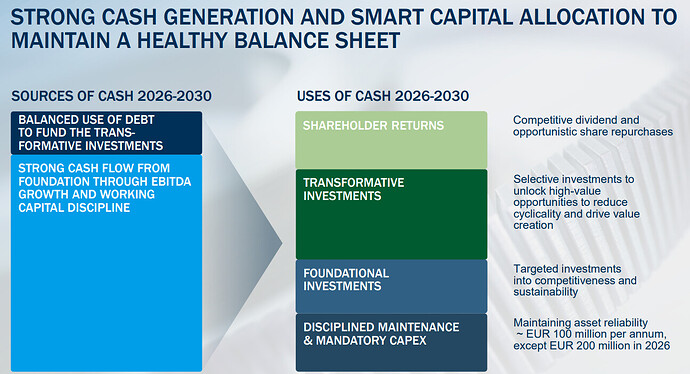 STRONG CASH GENERATION AND SMART CAPITAL ALLOCATION TO MAINTAIN A HEALTHY BALANCE SHEET

SOURCES OF CASH 2026-2030

BALANCED USE OF DEBT TO FUND THE TRANSFORMATIVE INVESTMENTS

STRONG CASH FLOW FROM FOUNDATION THROUGH EBITDA GROWTH AND WORKING CAPITAL DISCIPLINE

USES OF CASH 2026-2030

SHAREHOLDER RETURNS

Competitive dividend and opportunistic share repurchases

TRANSFORMATIVE INVESTMENTS

Selective investments to unlock high-value opportunities to reduce cyclicality and drive value creation

FOUNDATIONAL INVESTMENTS

Targeted investments into competitiveness and sustainability

DISCIPLINED MAINTENANCE & MANDATORY CAPEX

Maintaining asset reliability ~ EUR 100 million per annum, except EUR 200 million in 2026